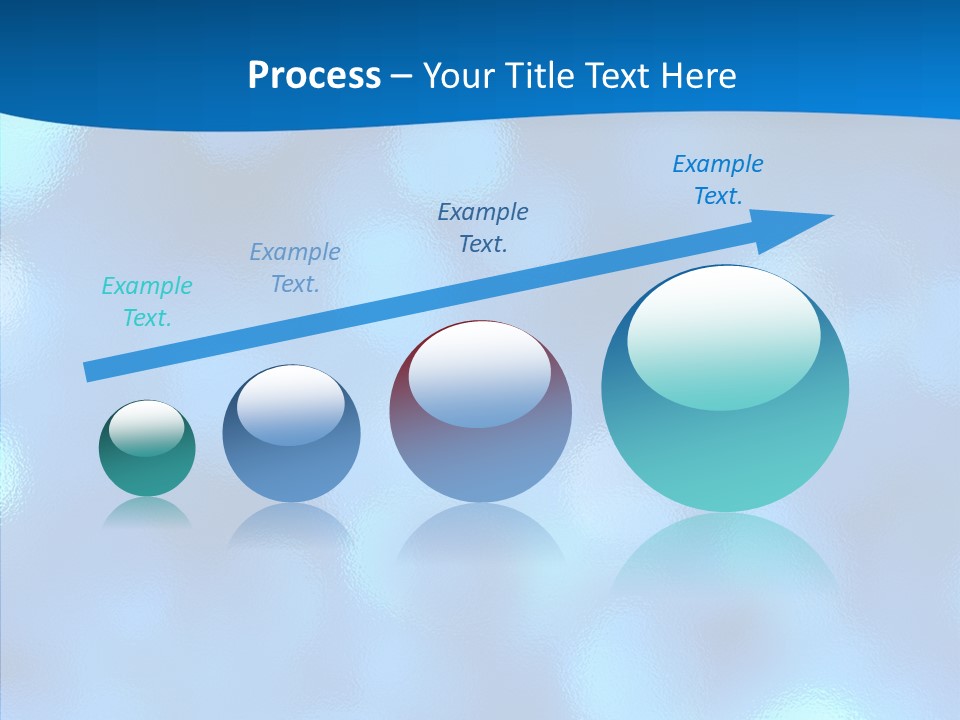 Process – Your Title Text Here

Example Text.

Example Text.

Example Text.

Example Text.